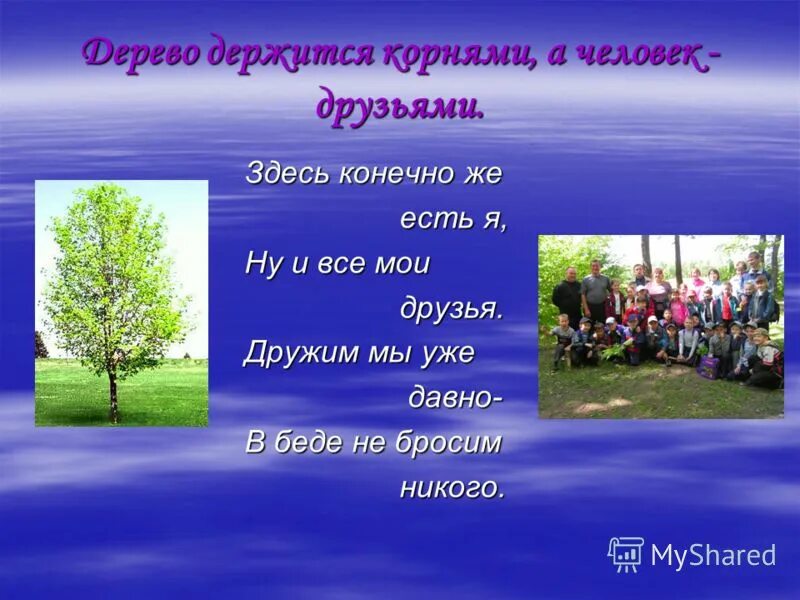 Дерево держится корнями, а человек - друзьями.

Здесь конечно же
есть я,
Ну и все мои
друзья.
Дружим мы уже
давно-
В беде не бросим
никого.

MyShared